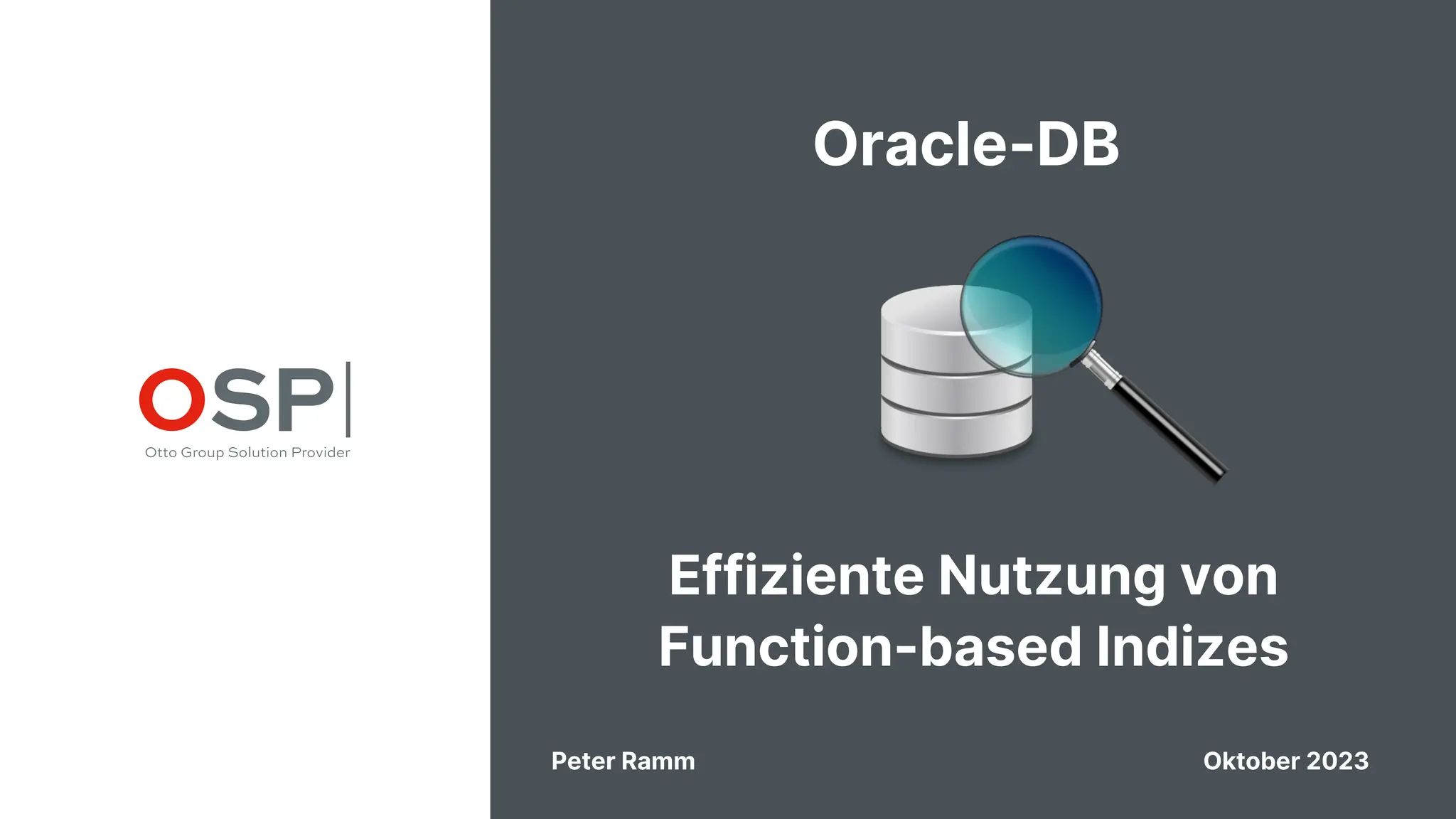 OSP
Otto Group Solution Provider

Oracle-DB

Effiziente Nutzung von Function-based Indizes

Peter Ramm

Oktober 2023